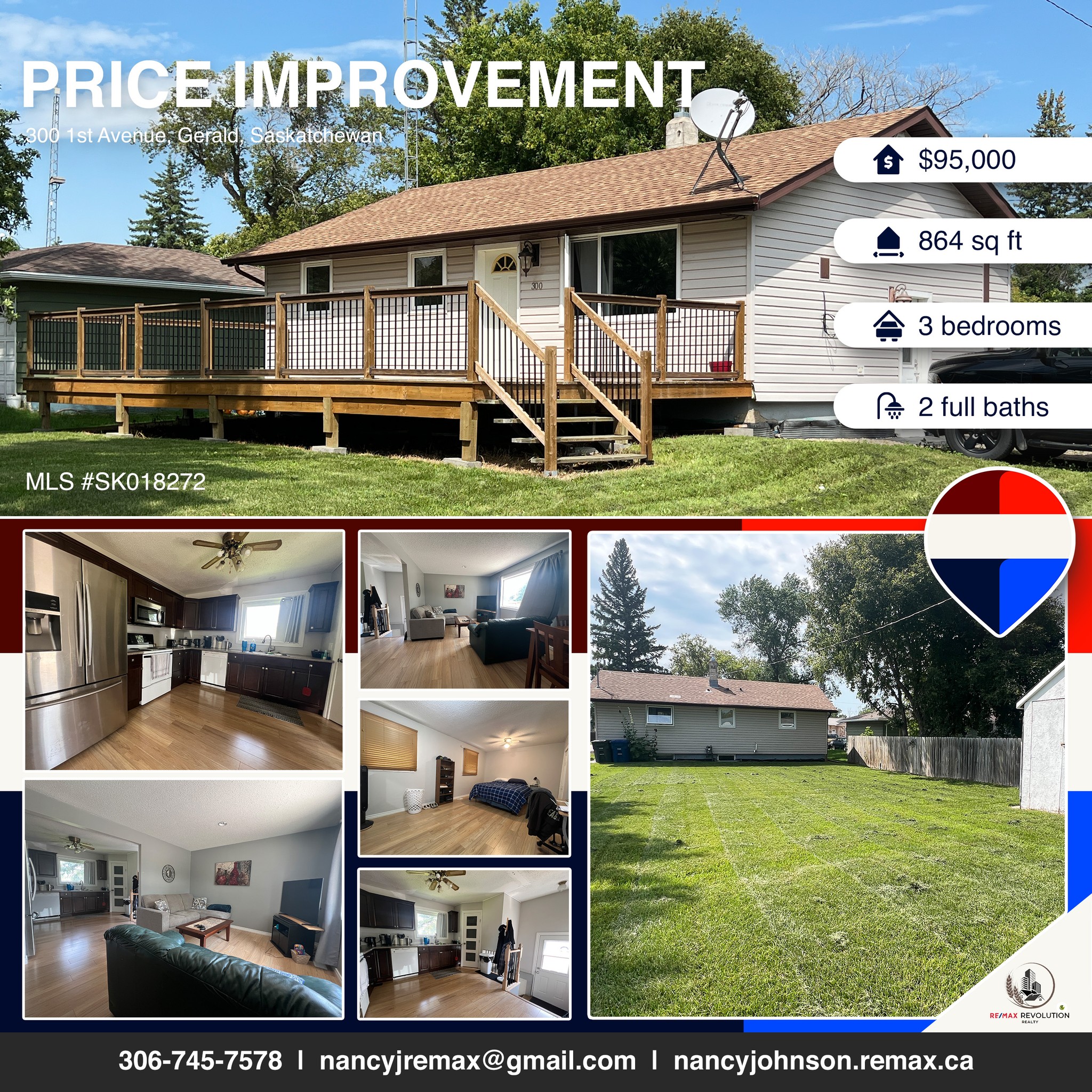 PRICE IMPROVEMENT

300 1st Avenue, Gerald, Saskatchewan

$95,000

864 sq ft

3 bedrooms

2 full baths

300

MLS #SK018272

RE/MAX REVOLUTION REALTY

306-745-7578 | nancyjremax@gmail.com | nancyjohnson.remax.ca